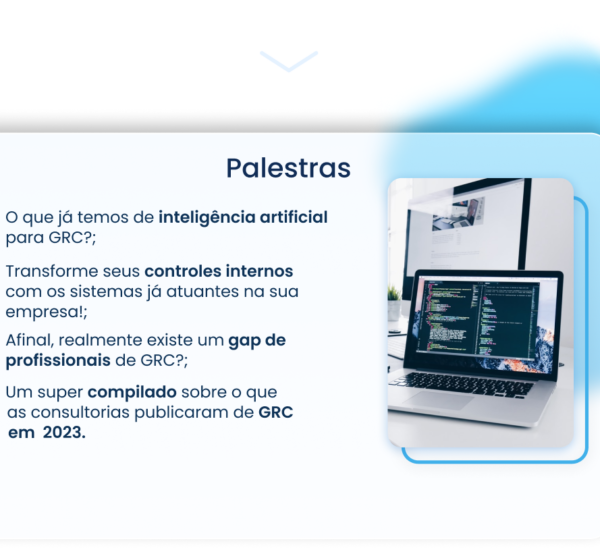 Palestras

O que já temos de inteligência artificial para GRC?;

Transforme seus controles internos com os sistemas já atuantes na sua empresa!;

Afinal, realmente existe um gap de profissionais de GRC?;

Um super compilado sobre o que as consultorias publicaram de GRC em 2023.